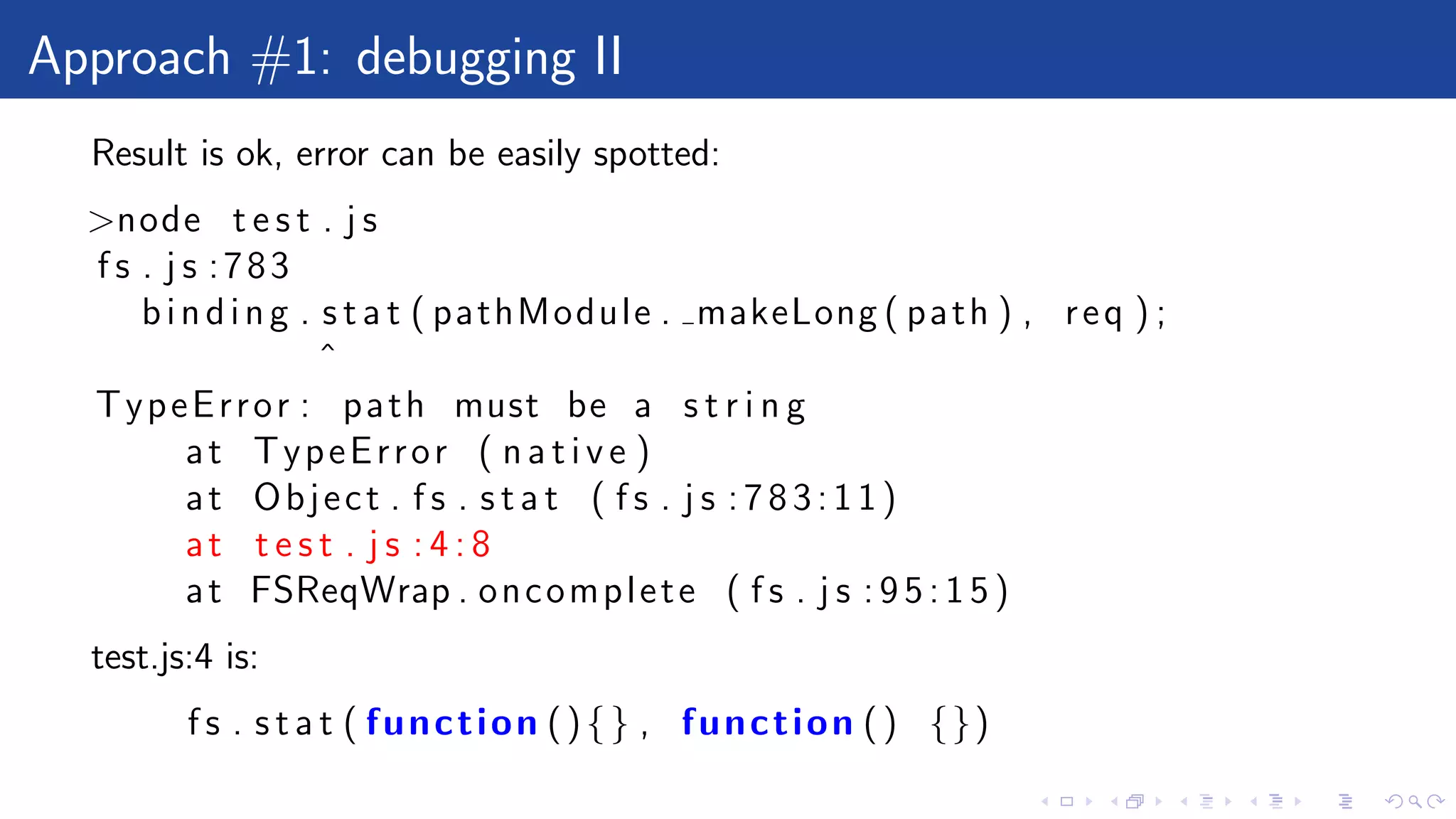 Approach #1: debugging II

Result is ok, error can be easily spotted:

>node test.js
fs.js:783
  binding.stat(pathModule._makeLong(path), req);
          ^
TypeError: path must be a string
    at TypeError (native)
    at Object.fs.stat (fs.js:783:11)
    at test.js:4:8
    at FSReqWrap.oncomplete (fs.js:95:15)

test.js:4 is:

    fs.stat(function(){}, function() {})